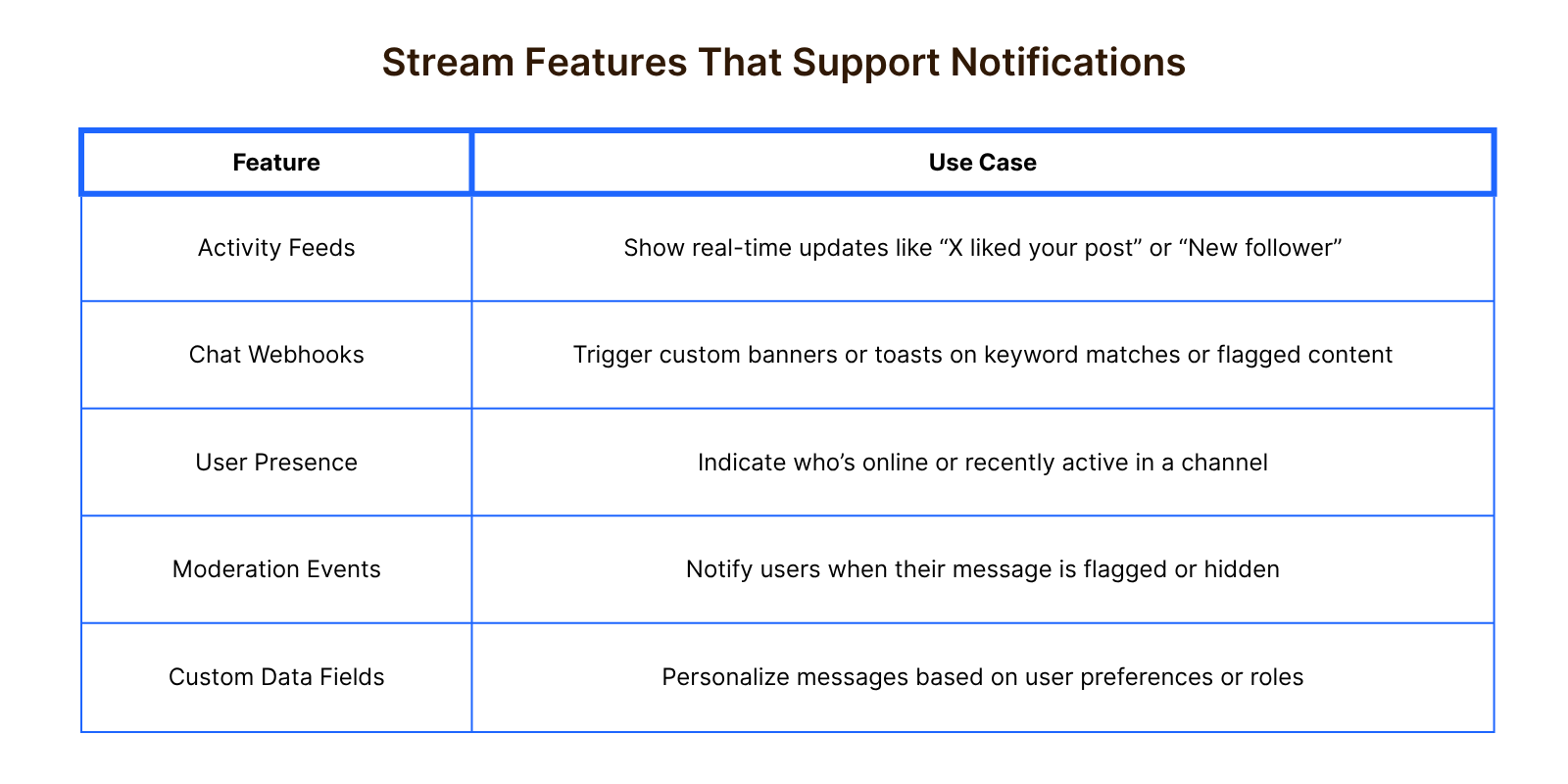 Stream Features That Support Notifications

| Feature | Use Case |
|---|---|
| Activity Feeds | Show real-time updates like “X liked your post” or “New follower” |
| Chat Webhooks | Trigger custom banners or toasts on keyword matches or flagged content |
| User Presence | Indicate who’s online or recently active in a channel |
| Moderation Events | Notify users when their message is flagged or hidden |
| Custom Data Fields | Personalize messages based on user preferences or roles |